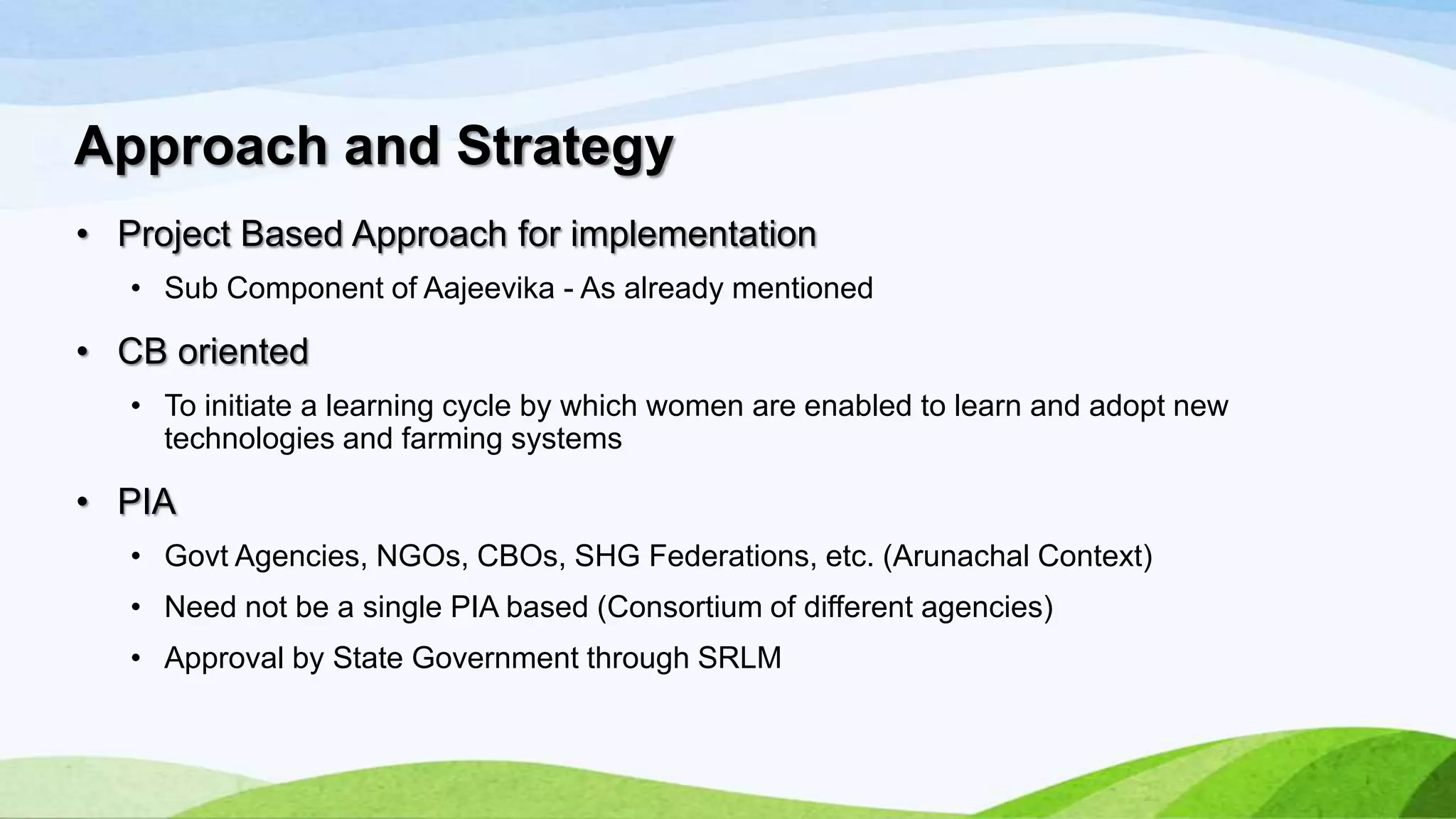 Approach and Strategy

• Project Based Approach for implementation
  • Sub Component of Aajeevika - As already mentioned

• CB oriented
  • To initiate a learning cycle by which women are enabled to learn and adopt new technologies and farming systems

• PIA
  • Govt Agencies, NGOs, CBOs, SHG Federations, etc. (Arunachal Context)
  • Need not be a single PIA based (Consortium of different agencies)
  • Approval by State Government through SRLM